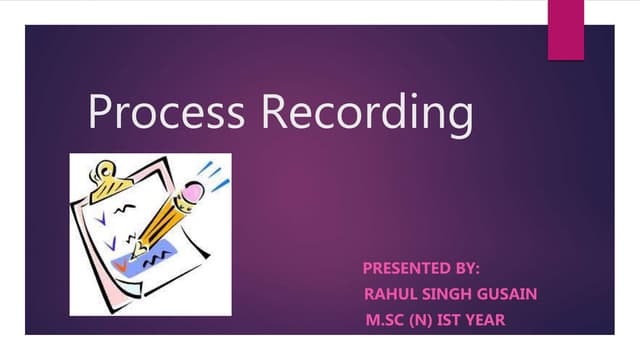 Process Recording

PRESENTED BY:
RAHUL SINGH GUSAIN
M.SC (N) IST YEAR